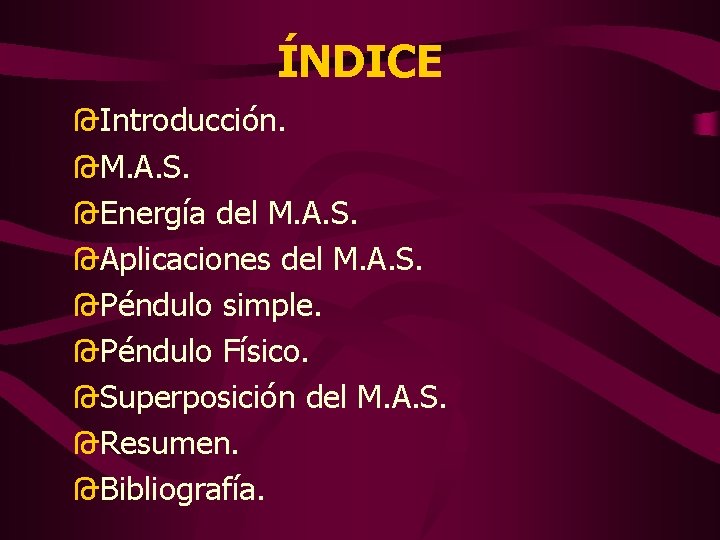 ÍNDICE

Introducción.
M.A.S.
Energía del M.A.S.
Aplicaciones del M.A.S.
Péndulo simple.
Péndulo Físico.
Superposición del M.A.S.
Resumen.
Bibliografía.